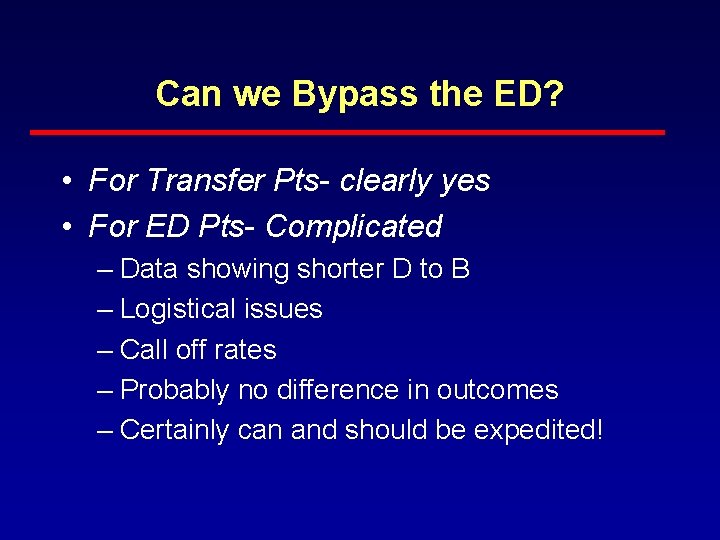 Can we Bypass the ED?

• For Transfer Pts- clearly yes
• For ED Pts- Complicated
– Data showing shorter D to B
– Logistical issues
– Call off rates
– Probably no difference in outcomes
– Certainly can and should be expedited!